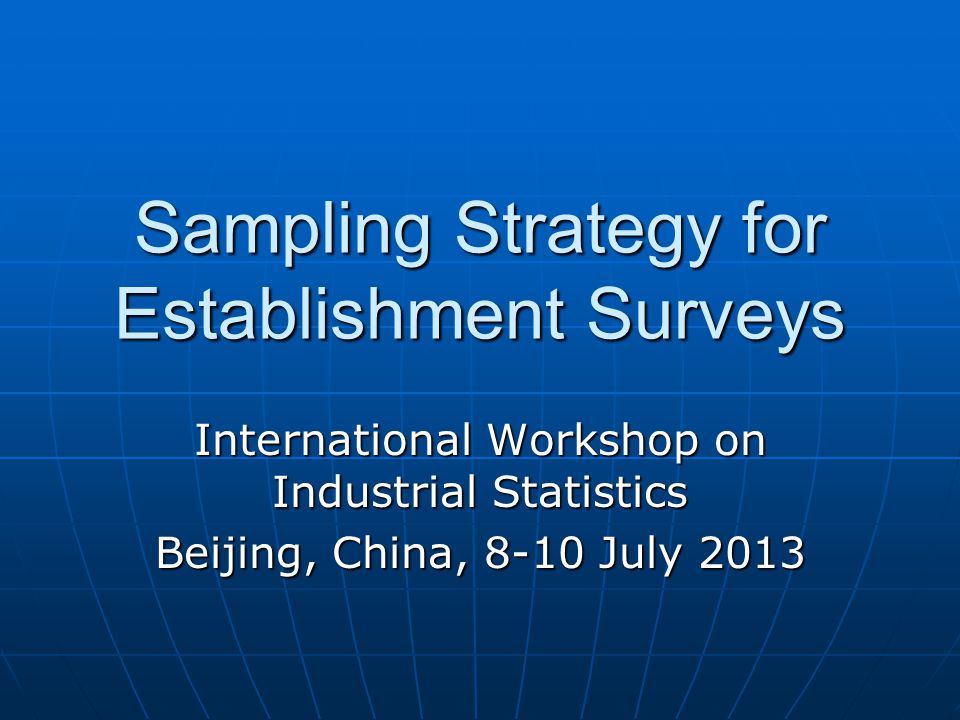 Sampling Strategy for Establishment Surveys

International Workshop on Industrial Statistics
Beijing, China, 8-10 July 2013